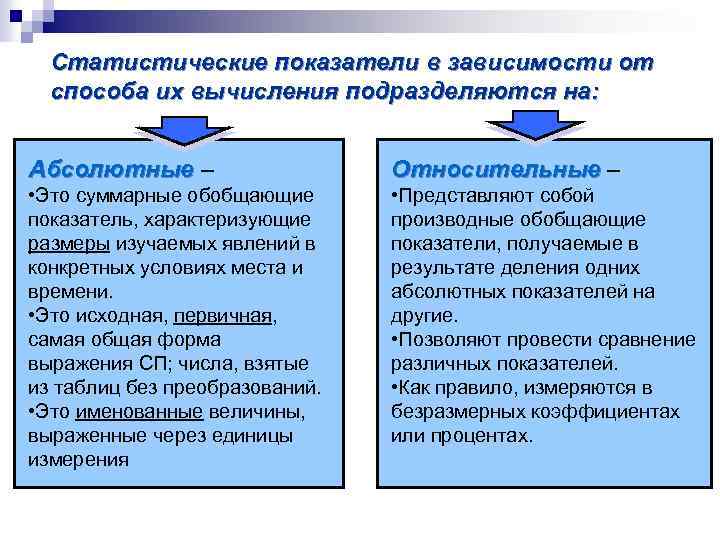 Статистические показатели в зависимости от способа их вычисления подразделяются на:

Абсолютные –
•Это суммарные обобщающие показатель, характеризующие размеры изучаемых явлений в конкретных условиях места и времени.
•Это исходная, первичная, самая общая форма выражения СП; числа, взятые из таблиц без преобразований.
•Это именованные величины, выраженные через единицы измерения

Относительные –
•Представляют собой производные обобщающие показатели, получаемые в результате деления одних абсолютных показателей на другие.
•Позволяют провести сравнение различных показателей.
•Как правило, измеряются в безразмерных коэффициентах или процентах.